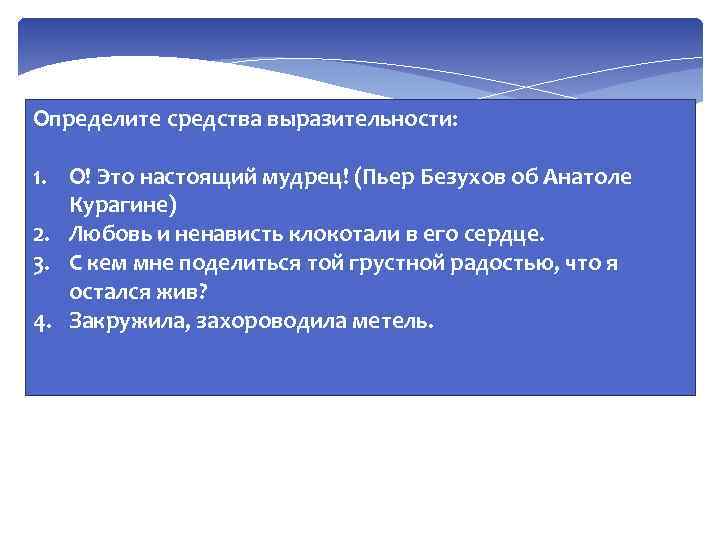 Определите средства выразительности:

1. О! Это настоящий мудрец! (Пьер Безухов об Анатоле Курагине)
2. Любовь и ненависть клокотали в его сердце.
3. С кем мне поделиться той грустной радостью, что я остался жив?
4. Закружила, захороводила метель.